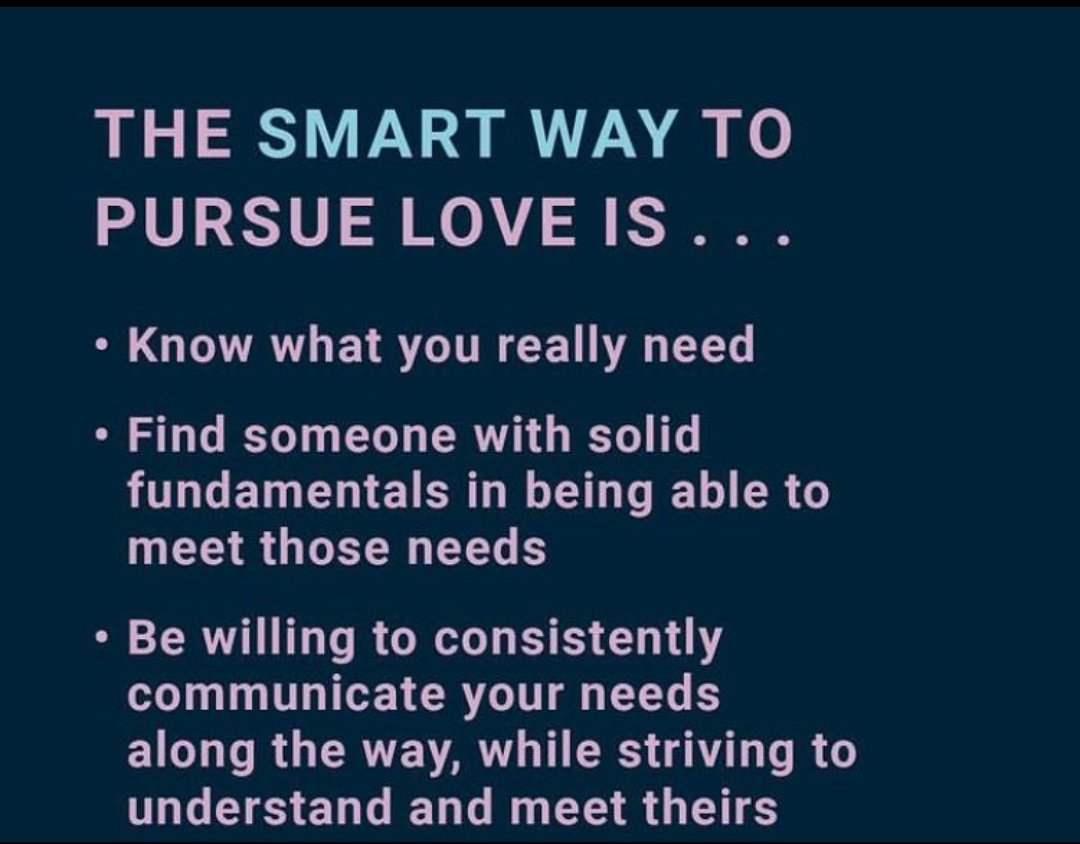 THE SMART WAY TO PURSUE LOVE IS . . .

• Know what you really need

• Find someone with solid fundamentals in being able to meet those needs

• Be willing to consistently communicate your needs along the way, while striving to understand and meet theirs